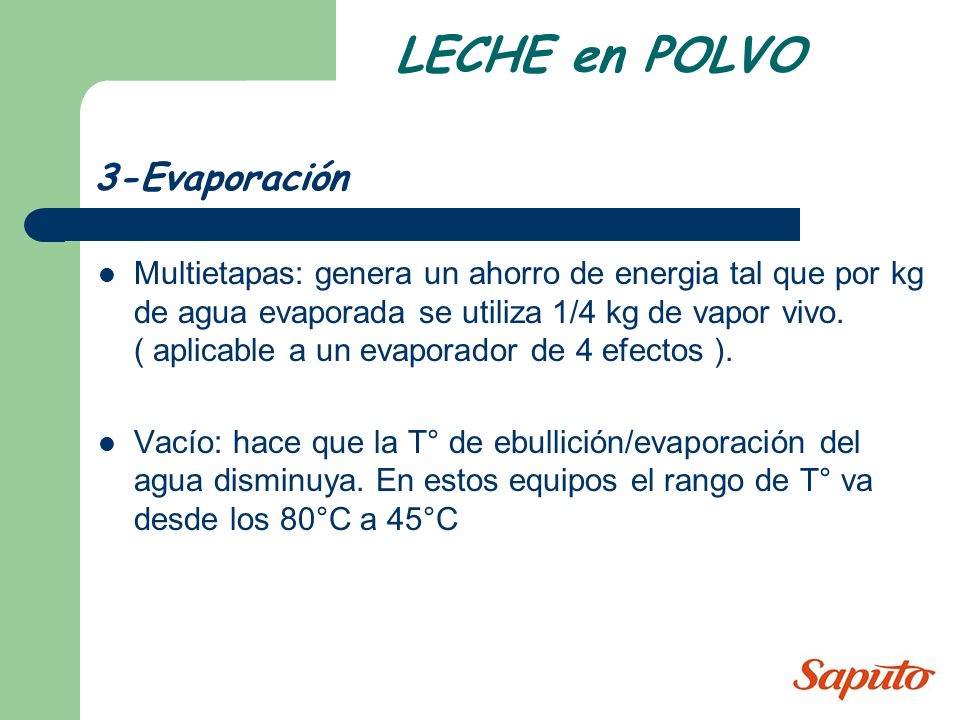 LECHE en POLVO

3-Evaporación

- Multietapas: genera un ahorro de energia tal que por kg de agua evaporada se utiliza 1/4 kg de vapor vivo. ( aplicable a un evaporador de 4 efectos ).

- Vacío: hace que la T° de ebullición/evaporación del agua disminuya. En estos equipos el rango de T° va desde los 80°C a 45°C

Saputo